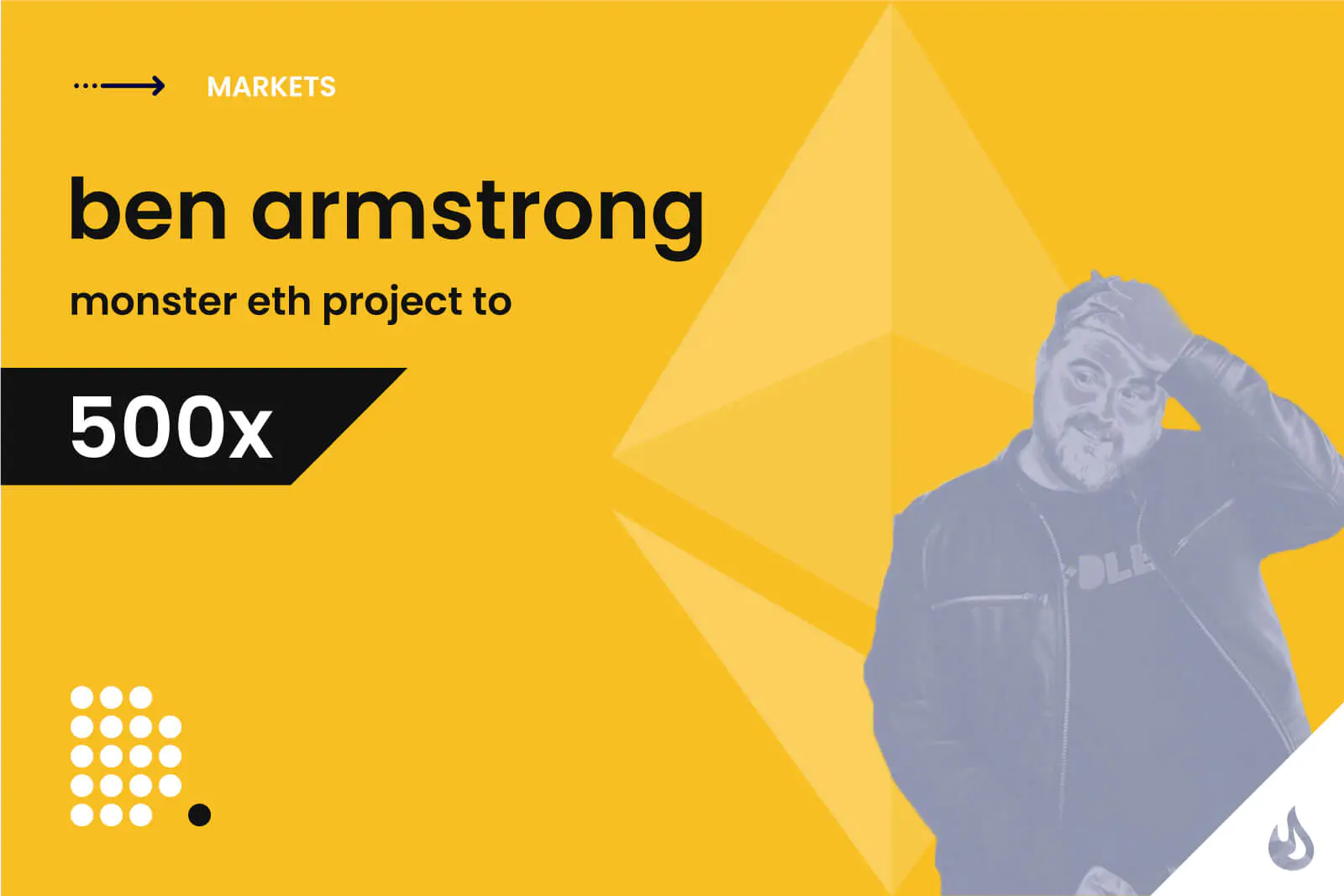 MARKETS

ben armstrong

monster eth project to

500x